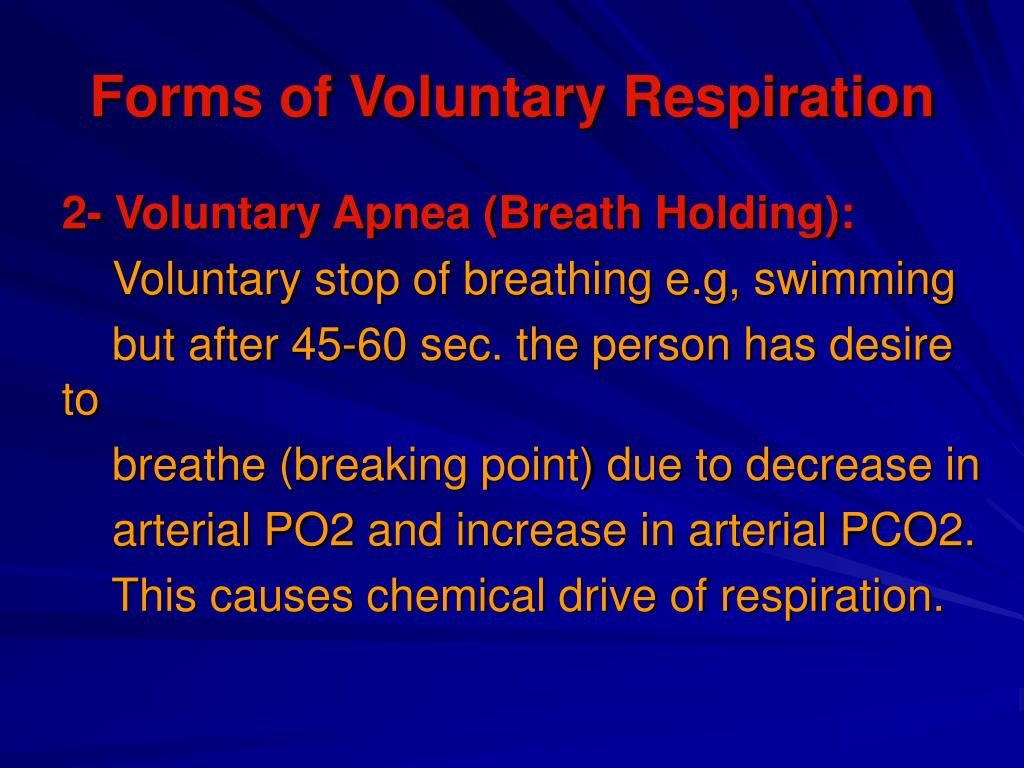 Forms of Voluntary Respiration

2- Voluntary Apnea (Breath Holding):

Voluntary stop of breathing e.g, swimming but after 45-60 sec. the person has desire to breathe (breaking point) due to decrease in arterial PO2 and increase in arterial PCO2. This causes chemical drive of respiration.